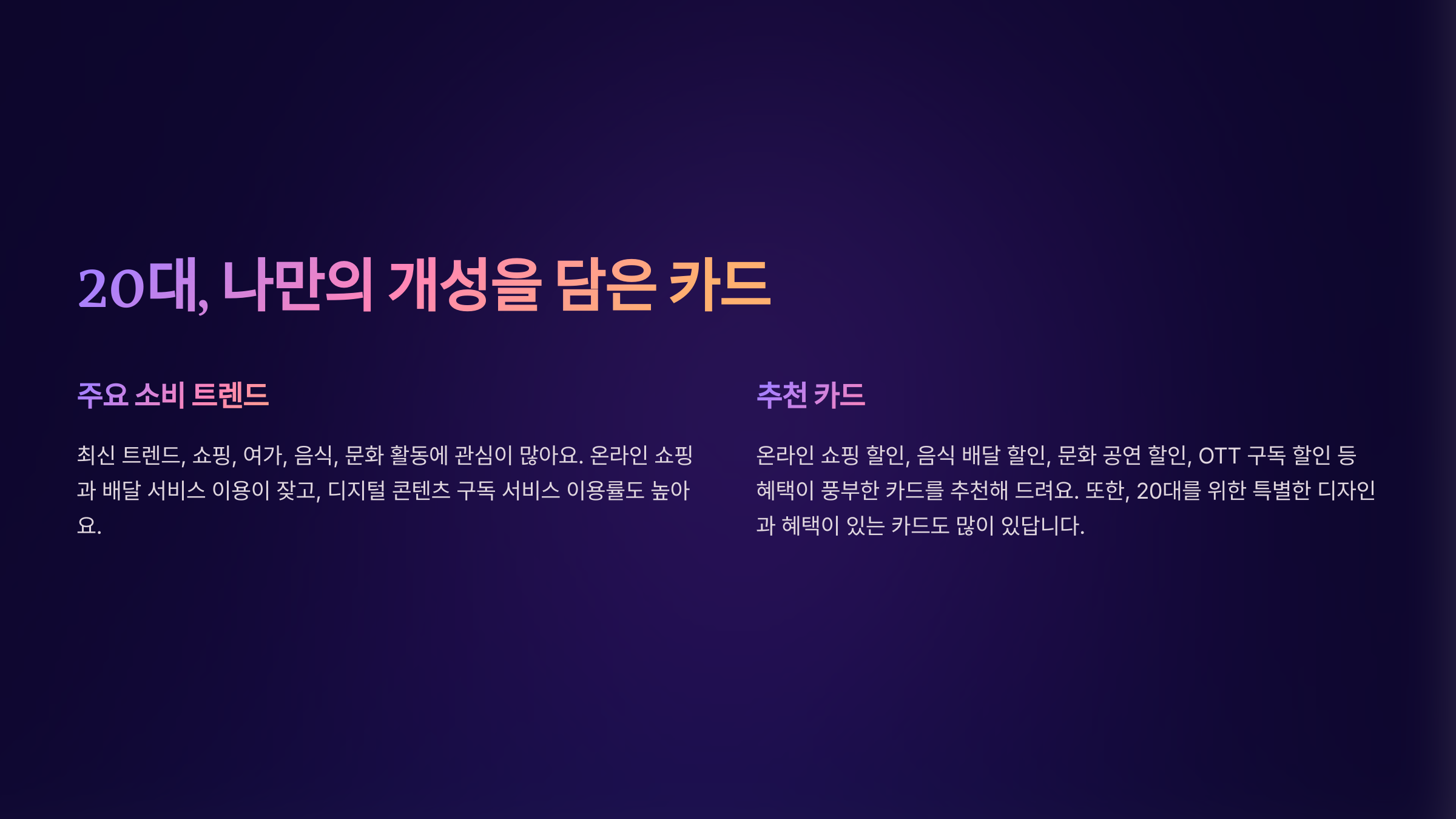 20대, 나만의 개성을 담은 카드

주요 소비 트렌드

최신 트렌드, 쇼핑, 여가, 음식, 문화 활동에 관심이 많아요. 온라인 쇼핑과 배달 서비스 이용이 잦고, 디지털 콘텐츠 구독 서비스 이용률도 높아요.

추천 카드

온라인 쇼핑 할인, 음식 배달 할인, 문화 공연 할인, OTT 구독 할인 등 혜택이 풍부한 카드를 추천해 드려요. 또한, 20대를 위한 특별한 디자인과 혜택이 있는 카드도 많이 있답니다.